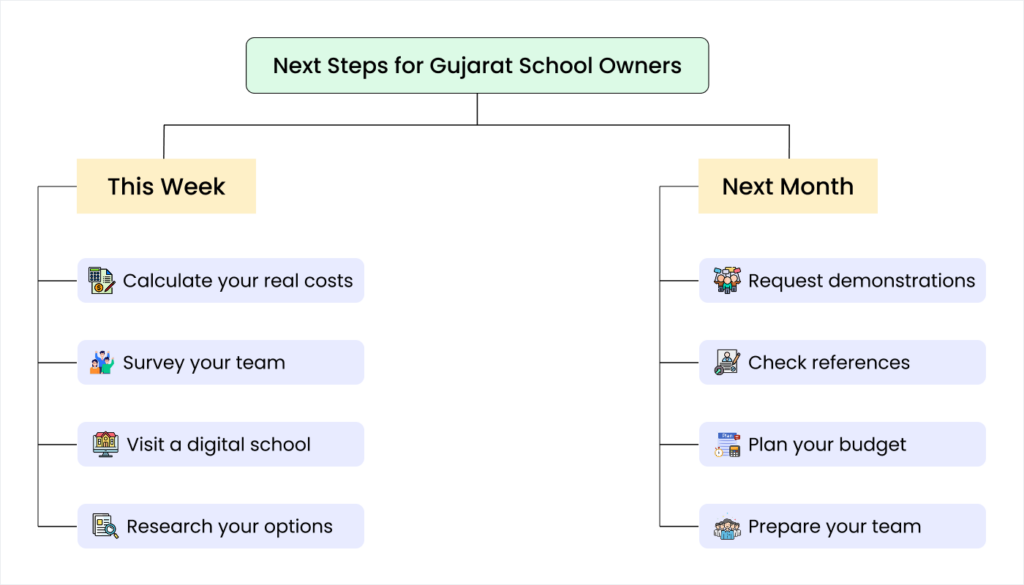 Next Steps for Gujarat School Owners

This Week

Calculate your real costs

Survey your team

Visit a digital school

Research your options

Next Month

Request demonstrations

Check references

Plan your budget

Prepare your team